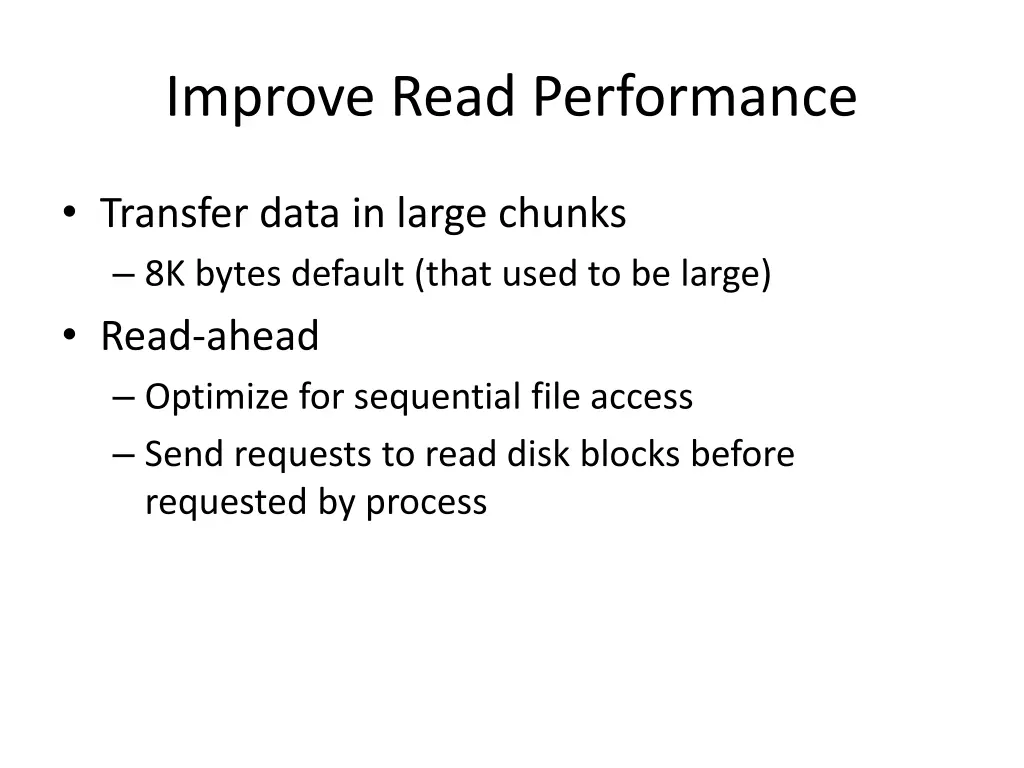 Improve Read Performance

• Transfer data in large chunks
– 8K bytes default (that used to be large)
• Read-ahead
– Optimize for sequential file access
– Send requests to read disk blocks before requested by process